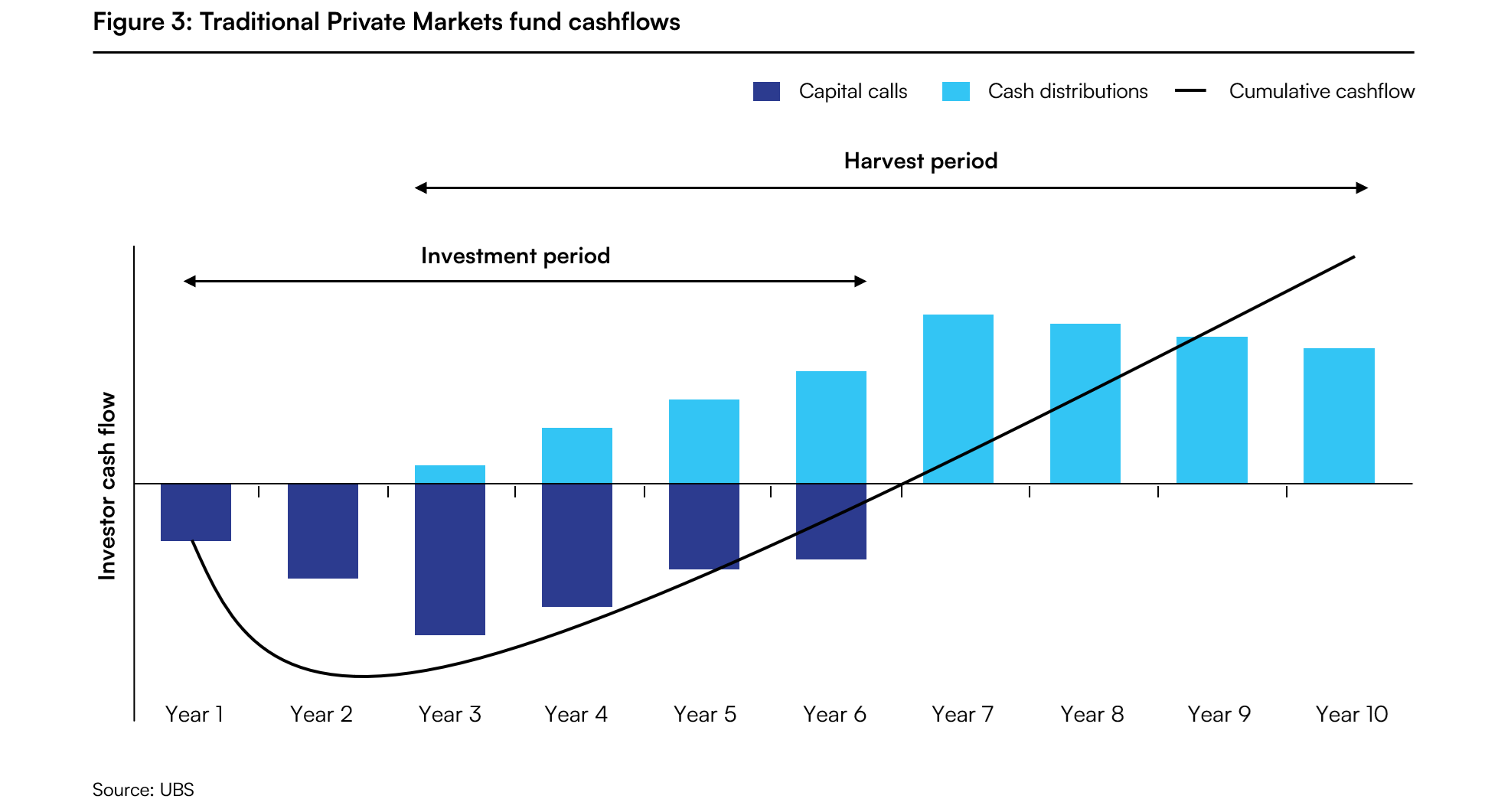 Figure 3: Traditional Private Markets fund cashflows

Capital calls
Cash distributions
Cumulative cashflow

Harvest period

Investment period

Investor cash flow

Year 1
Year 2
Year 3
Year 4
Year 5
Year 6
Year 7
Year 8
Year 9
Year 10

Source: UBS